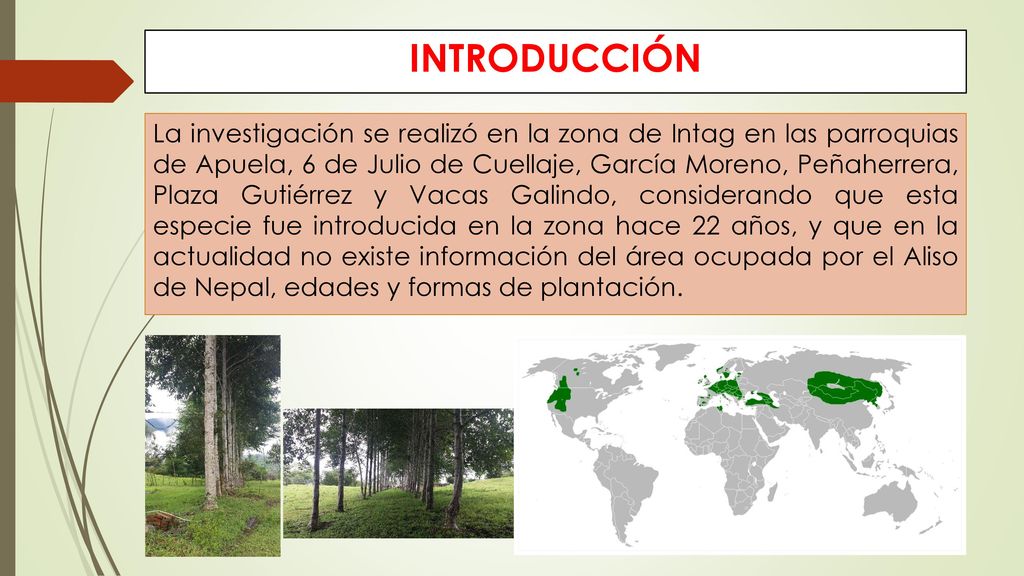 INTRODUCCIÓN

La investigación se realizó en la zona de Intag en las parroquias de Apuela, 6 de Julio de Cuellaje, García Moreno, Peñaherrera, Plaza Gutiérrez y Vacas Galindo, considerando que esta especie fue introducida en la zona hace 22 años, y que en la actualidad no existe información del área ocupada por el Aliso de Nepal, edades y formas de plantación.